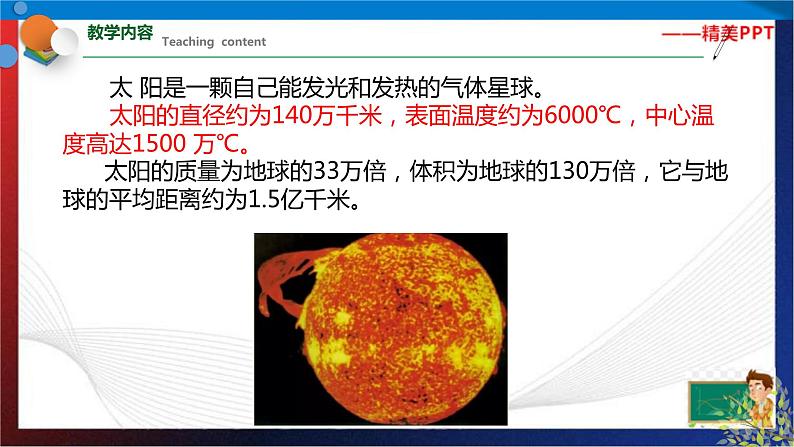 教学内容 Teaching content

——精美PPT

太 阳是一颗自己能发光和发热的气体星球。

太阳的直径约为140万千米，表面温度约为6000℃，中心温度高达1500 万℃。

太阳的质量为地球的33万倍，体积为地球的130万倍，它与地球的平均距离约为1.5亿千米。